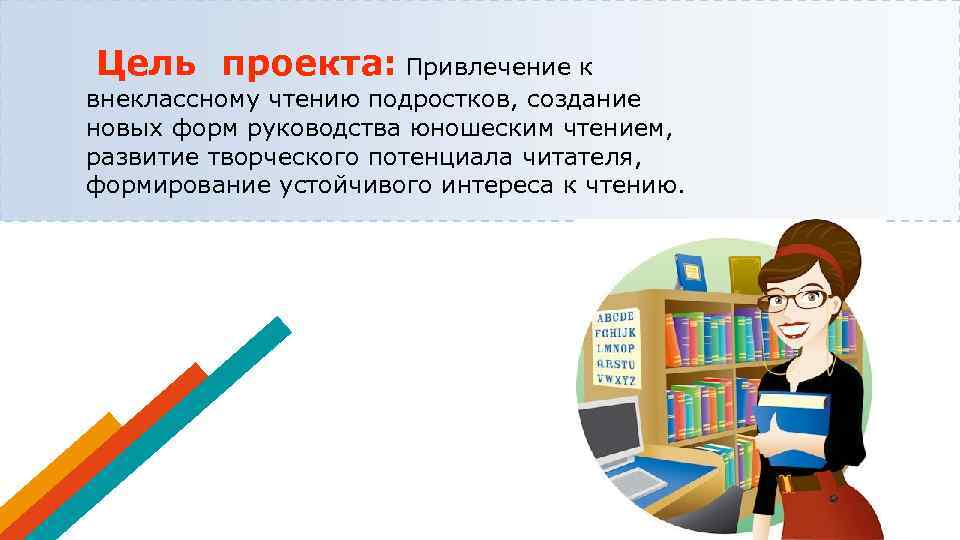 Цель проекта: Привлечение к внеклассному чтению подростков, создание новых форм руководства юношеским чтением, развитие творческого потенциала читателя, формирование устойчивого интереса к чтению.

ABCDE
FGHIJK
LMNOP
QRSTU
VWXYZ